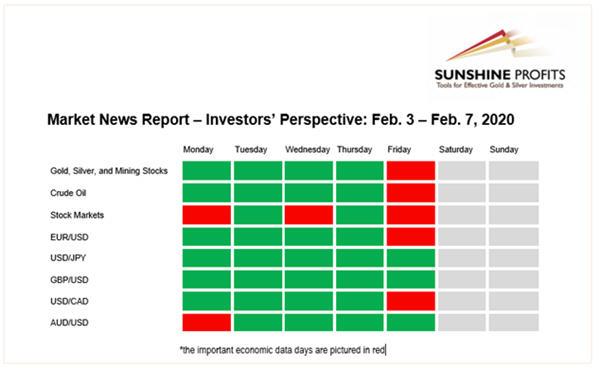 SUNSHINE PROFITS
Tools for Effective Gold & Silver Investments

Market News Report – Investors' Perspective: Feb. 3 – Feb. 7, 2020

| | Monday | Tuesday | Wednesday | Thursday | Friday | Saturday | Sunday |
|---|---|---|---|---|---|---|---|
| Gold, Silver, and Mining Stocks | | | | | | | |
| Crude Oil | | | | | | | |
| Stock Markets | | | | | | | |
| EUR/USD | | | | | | | |
| USD/JPY | | | | | | | |
| GBP/USD | | | | | | | |
| USD/CAD | | | | | | | |
| AUD/USD | | | | | | | |

*the important economic data days are pictured in red